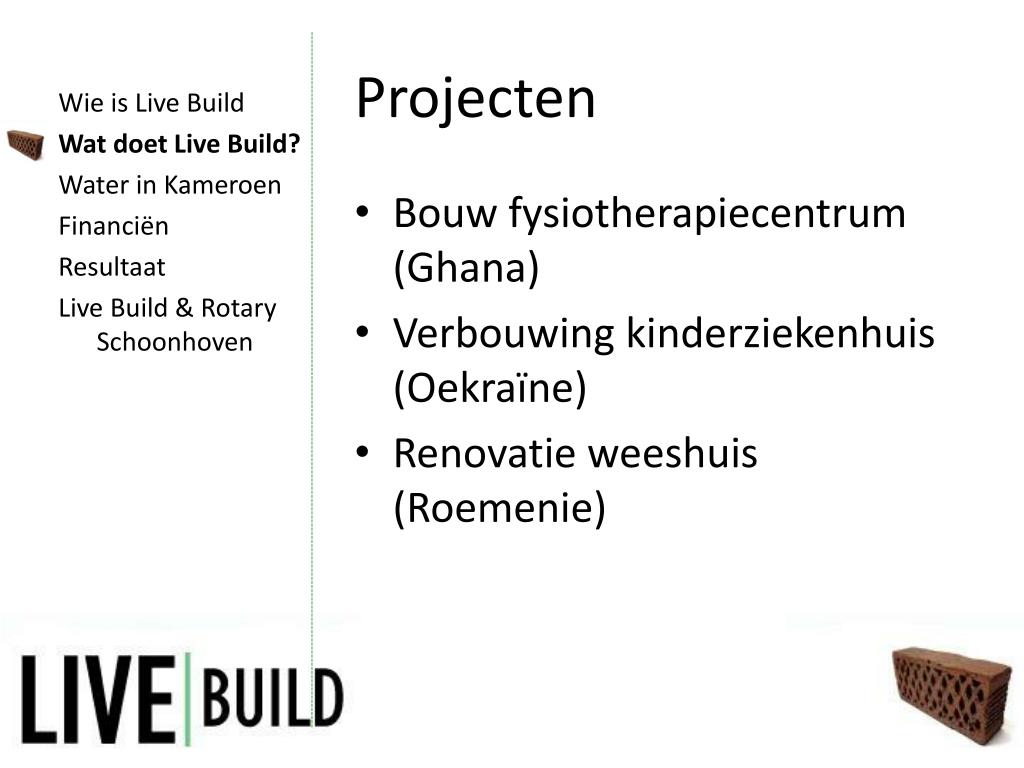 Wie is Live Build
Wat doet Live Build?
Water in Kameroen
Financiën
Resultaat
Live Build & Rotary Schoonhoven

Projecten

• Bouw fysiotherapiecentrum (Ghana)
• Verbouwing kinderziekenhuis (Oekraïne)
• Renovatie weeshuis (Roemenie)

LIVE BUILD